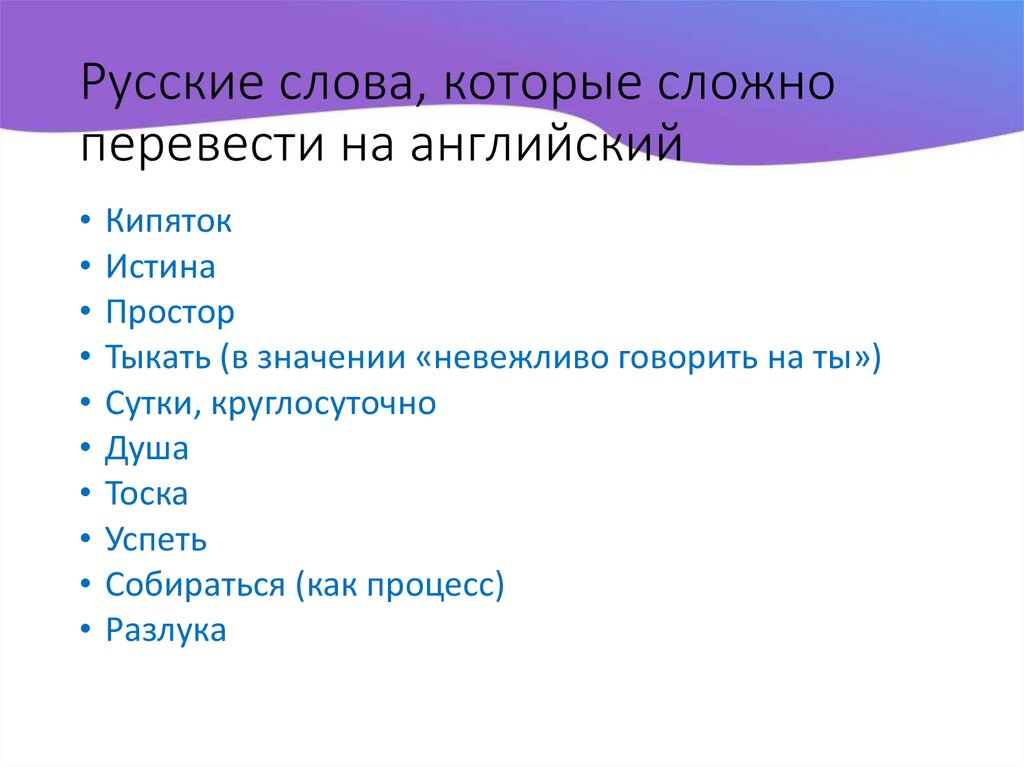 Русские слова, которые сложно перевести на английский

• Кипяток
• Истина
• Простор
• Тыкать (в значении «невежливо говорить на ты»)
• Сутки, круглосуточно
• Душа
• Тоска
• Успеть
• Собираться (как процесс)
• Разлука